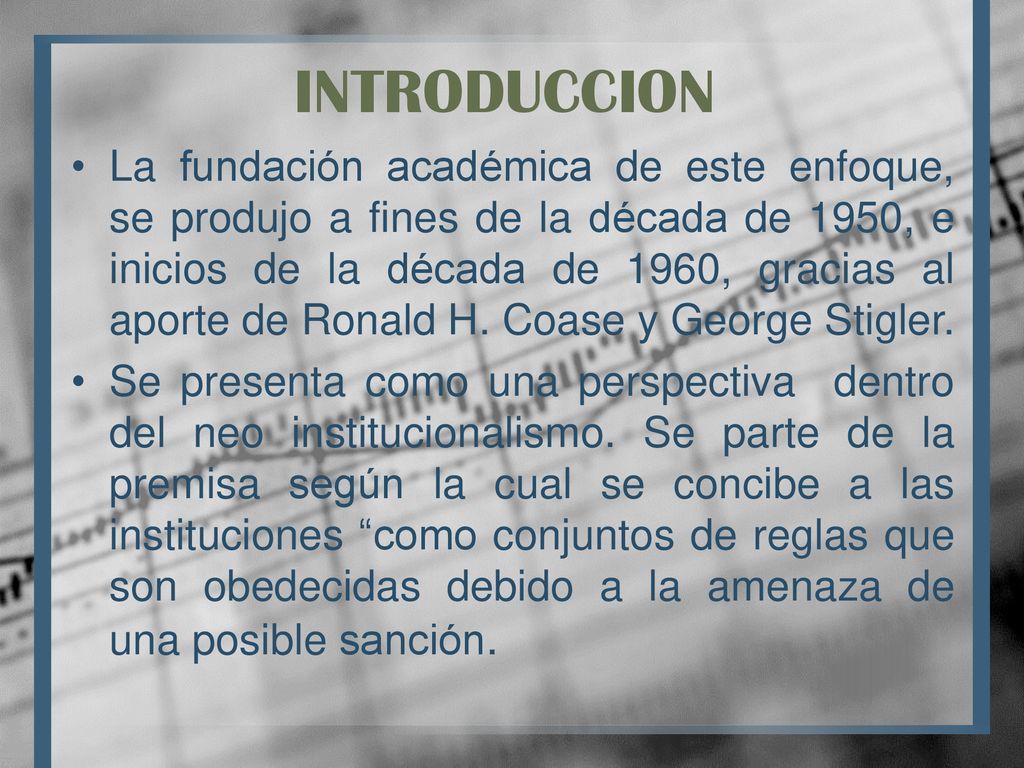 INTRODUCCION

• La fundación académica de este enfoque, se produjo a fines de la década de 1950, e inicios de la década de 1960, gracias al aporte de Ronald H. Coase y George Stigler.

• Se presenta como una perspectiva dentro del neo institucionalismo. Se parte de la premisa según la cual se concibe a las instituciones “como conjuntos de reglas que son obedecidas debido a la amenaza de una posible sanción.